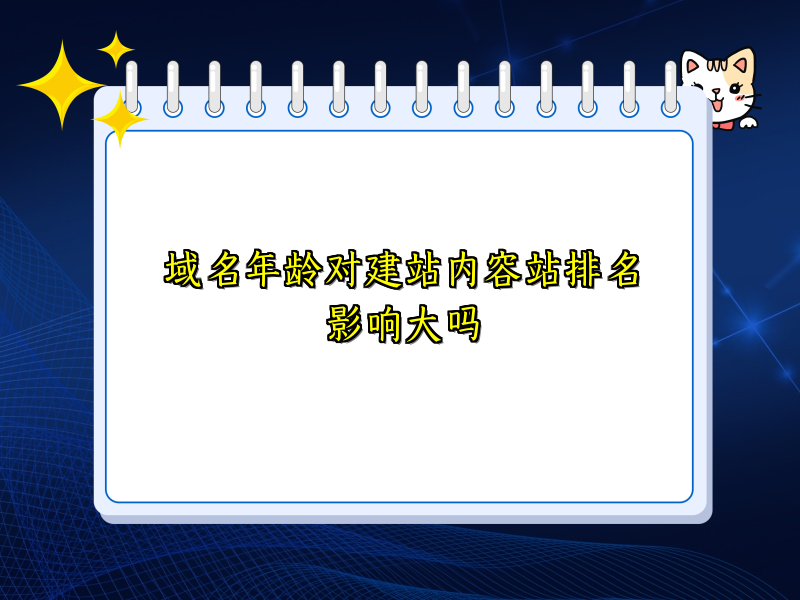 域名年龄对建站内容站排名影响大吗